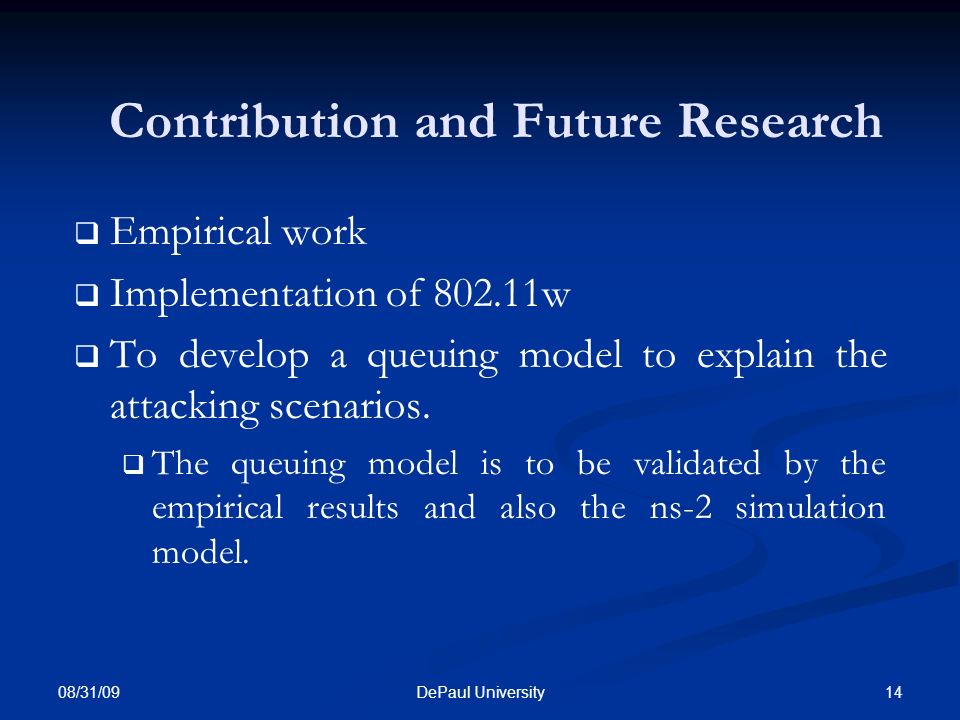 Contribution and Future Research

❑ Empirical work

❑ Implementation of 802.11w

❑ To develop a queuing model to explain the attacking scenarios.

❑ The queuing model is to be validated by the empirical results and also the ns-2 simulation model.

08/31/09

DePaul University

14